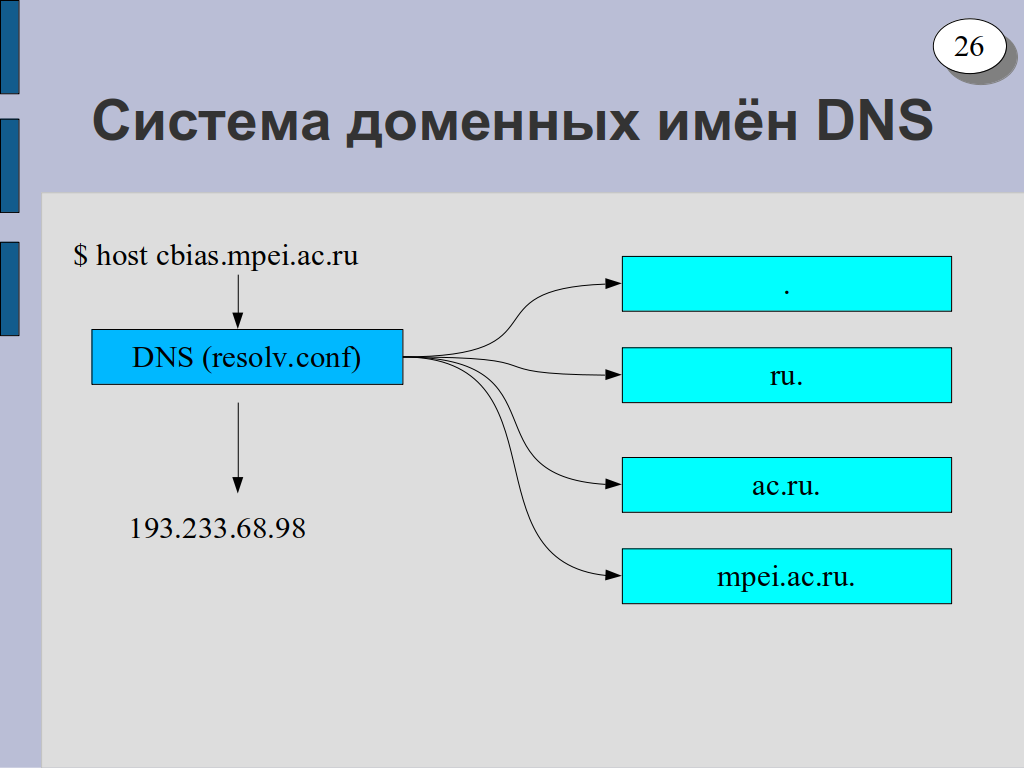 26

Система доменных имён DNS

$ host cbias.mpei.ac.ru

DNS (resolv.conf)

193.233.68.98

.

ru.

ac.ru.

mpei.ac.ru.